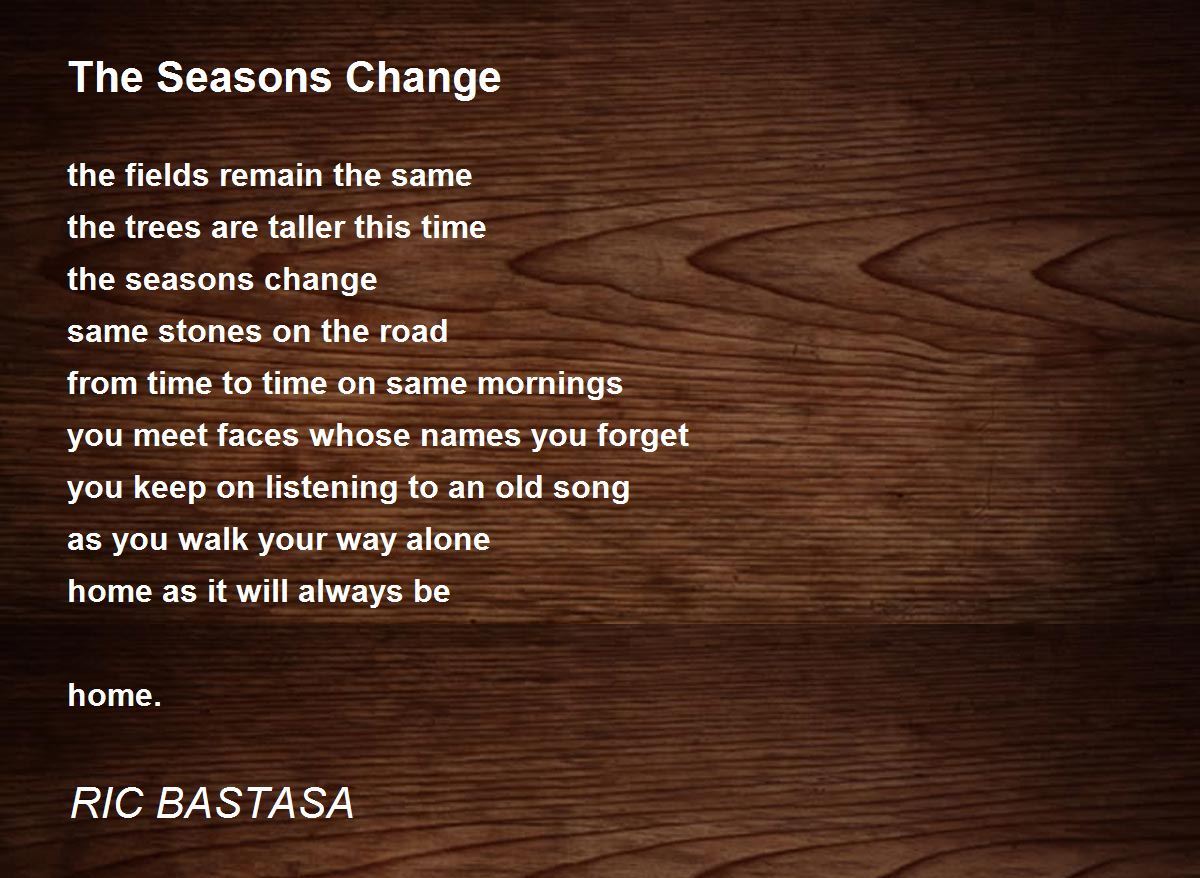 The Seasons Change

the fields remain the same
the trees are taller this time
the seasons change
same stones on the road
from time to time on same mornings
you meet faces whose names you forget
you keep on listening to an old song
as you walk your way alone
home as it will always be

home.

RIC BASTASA